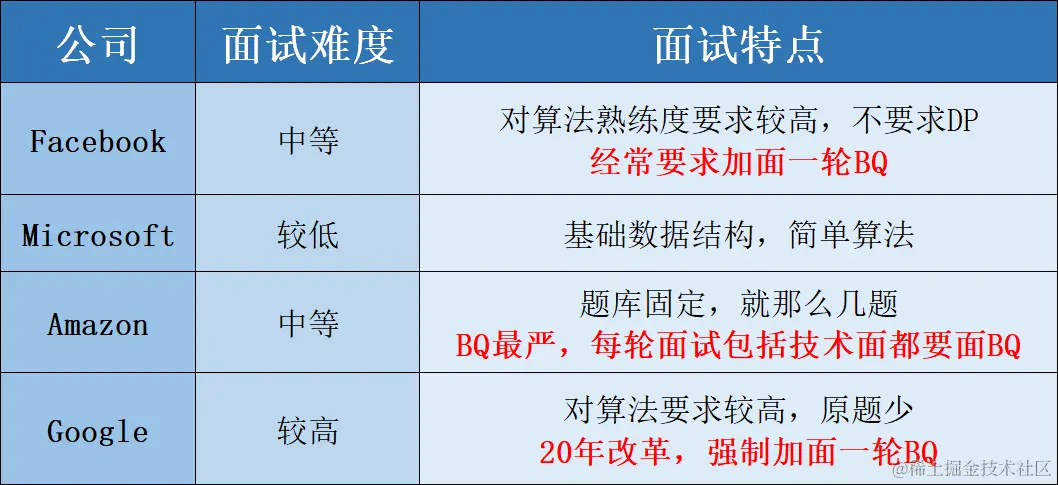 | 公司 | 面试难度 | 面试特点 |
|---|---|---|
| Facebook | 中等 | 对算法熟练度要求较高，不要求DP 经常要求加面一轮BQ |
| Microsoft | 较低 | 基础数据结构，简单算法 |
| Amazon | 中等 | 题库固定，就那么几题 BQ最严，每轮面试包括技术面都要面BQ |
| Google | 较高 | 对算法要求较高，原题少 20年改革，强制加面一轮BQ |

@稀土掘金技术社区